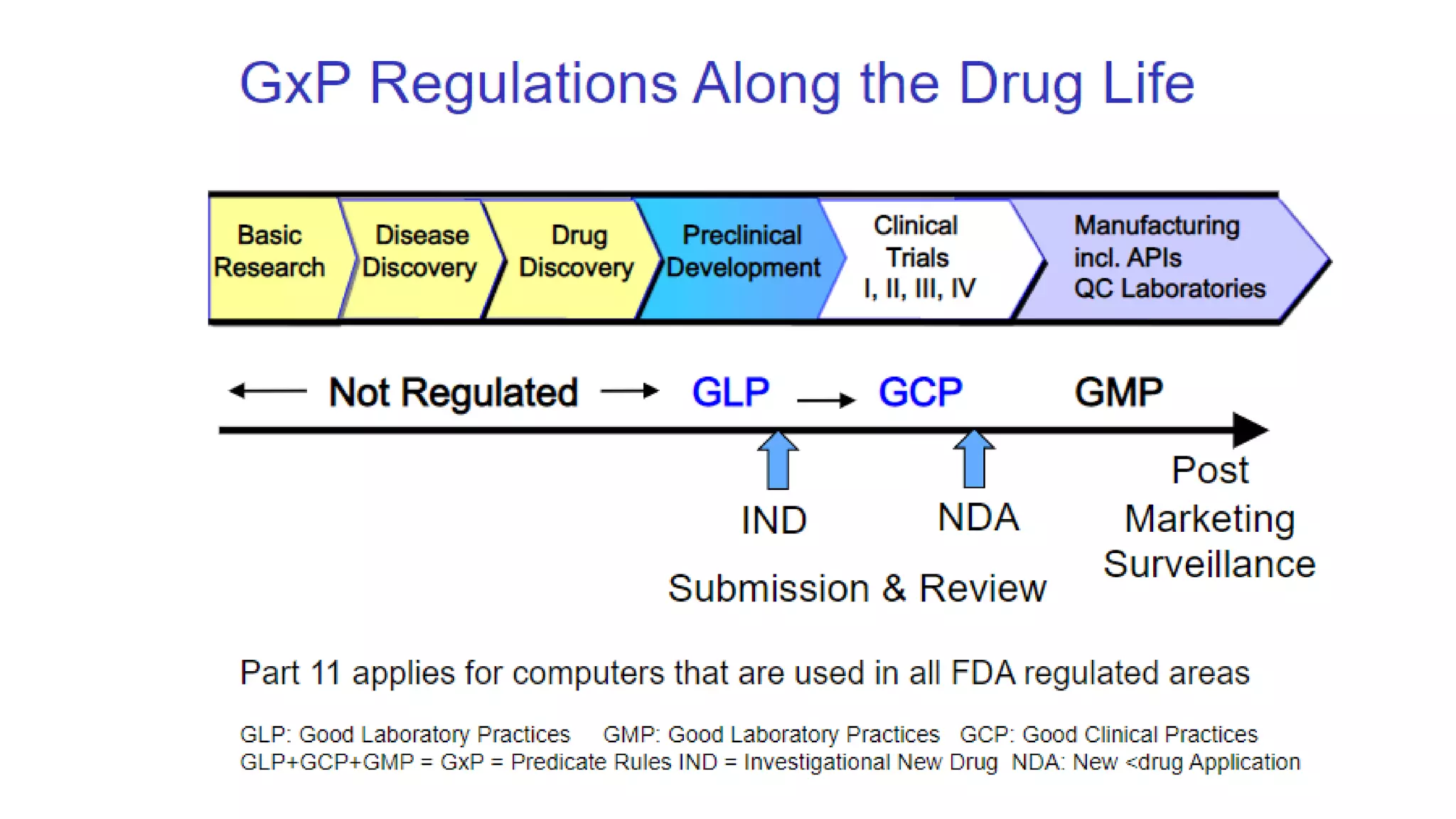 GxP Regulations Along the Drug Life

Basic Research

Disease Discovery

Drug Discovery

Preclinical Development

Clinical Trials I, II, III, IV

Manufacturing incl. APIs QC Laboratories

← Not Regulated → GLP → GCP GMP

IND

NDA

Post Marketing Surveillance

Submission & Review

Part 11 applies for computers that are used in all FDA regulated areas

GLP: Good Laboratory Practices GMP: Good Laboratory Practices GCP: Good Clinical Practices
GLP+GCP+GMP = GxP = Predicate Rules IND = Investigational New Drug NDA: New <drug Application